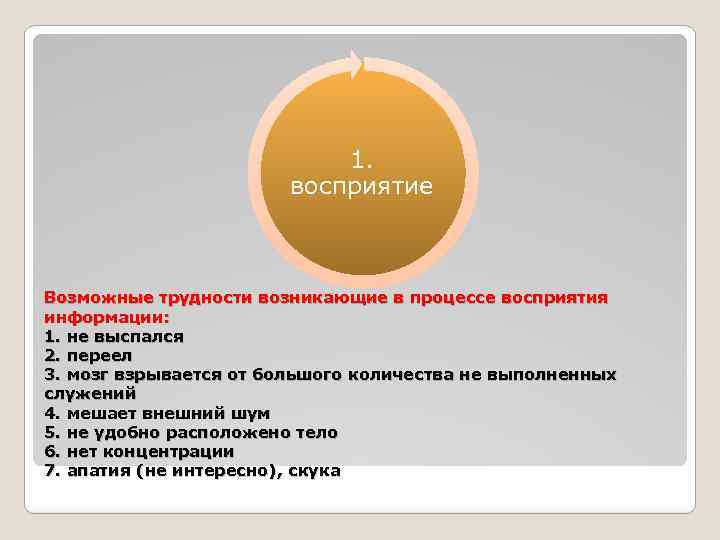 1.
восприятие

Возможные трудности возникающие в процессе восприятия информации:
1. не выспался
2. переел
3. мозг взрывается от большого количества не выполненных служений
4. мешает внешний шум
5. не удобно расположено тело
6. нет концентрации
7. апатия (не интересно), скука